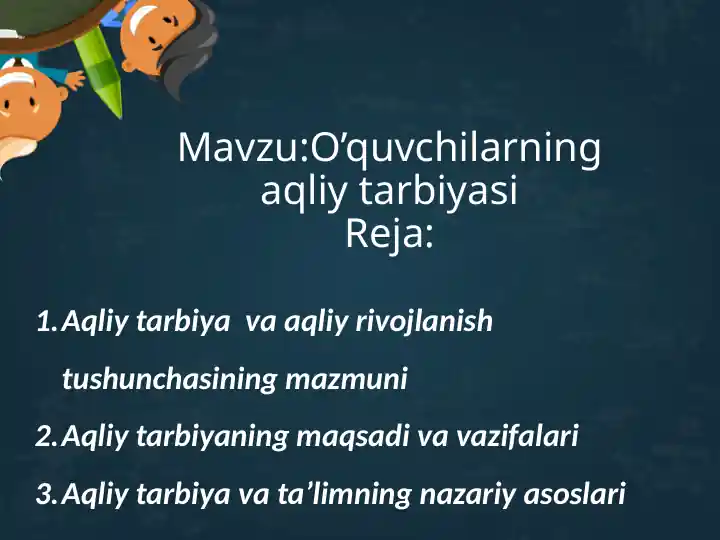 Mavzu:O’quvchilarning aqliy tarbiyasi
Reja:

1. Aqliy tarbiya  va aqliy rivojlanish tushunchasining mazmuni
2. Aqliy tarbiyaning maqsadi va vazifalari
3. Aqliy tarbiya va ta’limning nazariy asoslari